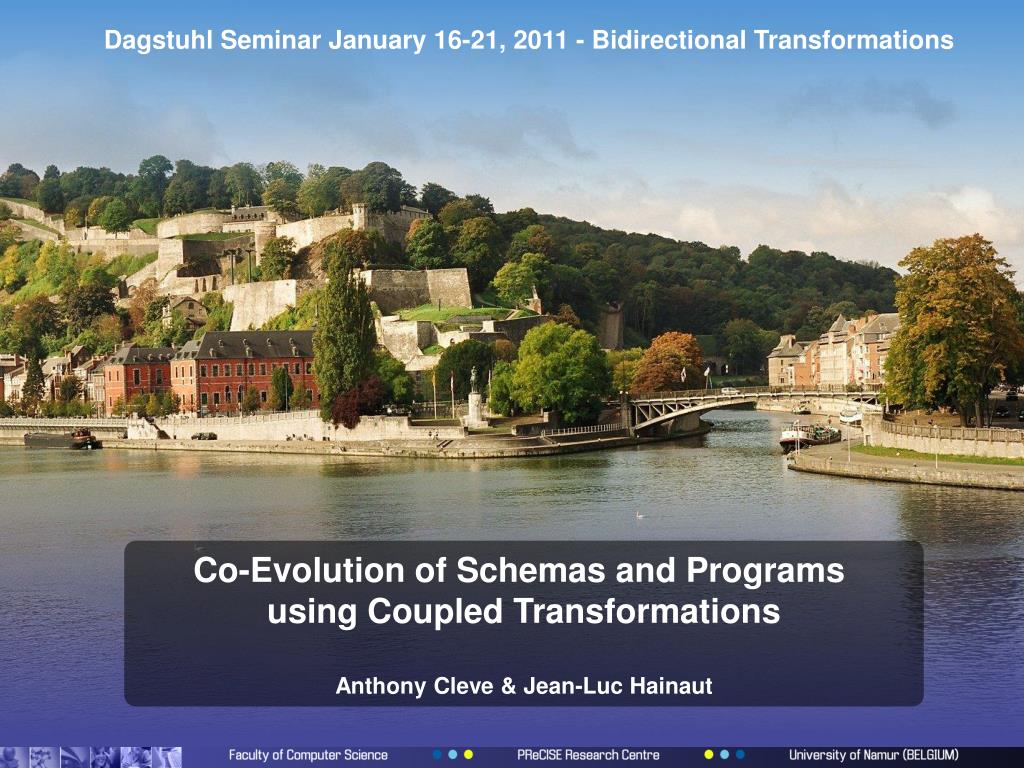 Dagstuhl Seminar January 16-21, 2011 - Bidirectional Transformations

Co-Evolution of Schemas and Programs using Coupled Transformations

Anthony Cleve & Jean-Luc Hainaut

Faculty of Computer Science PReCISE Research Centre University of Namur (BELGIUM)